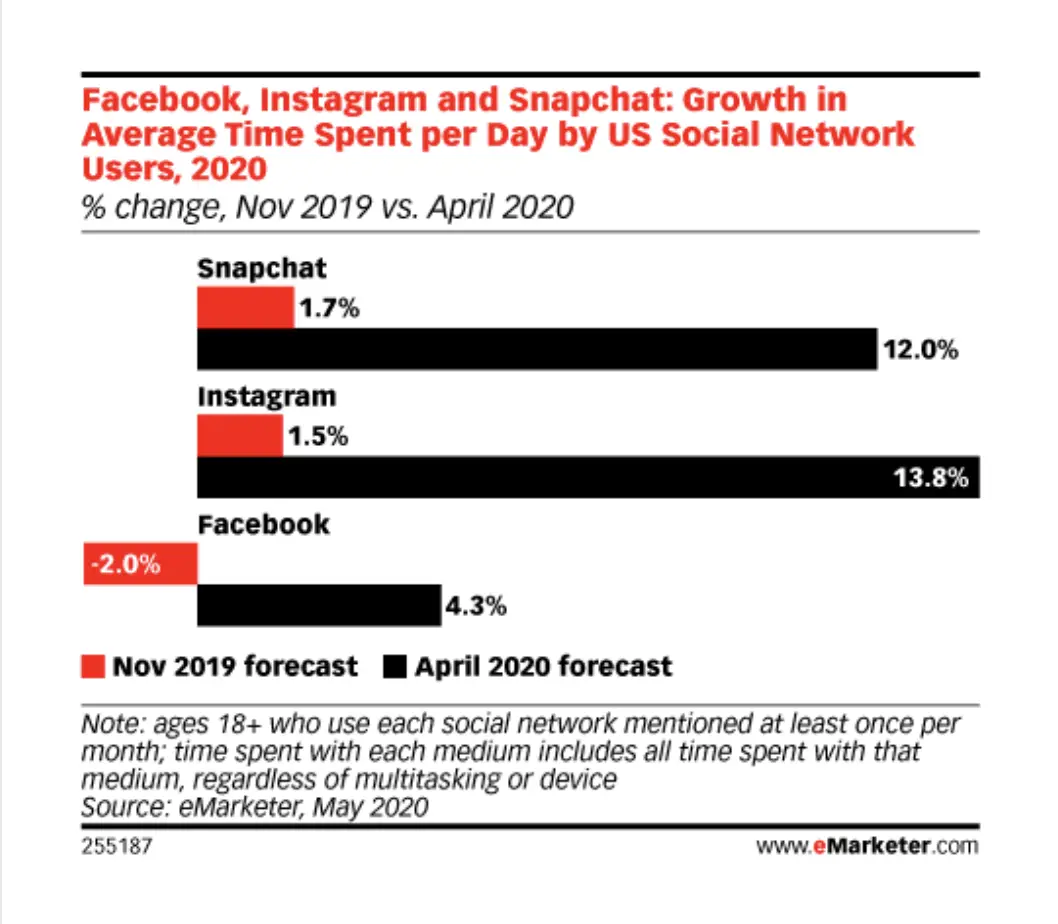 Facebook, Instagram and Snapchat: Growth in Average Time Spent per Day by US Social Network Users, 2020
% change, Nov 2019 vs. April 2020

Snapchat
1.7%
12.0%

Instagram
1.5%
13.8%

Facebook
-2.0%
4.3%

Nov 2019 forecast April 2020 forecast

Note: ages 18+ who use each social network mentioned at least once per month; time spent with each medium includes all time spent with that medium, regardless of multitasking or device
Source: eMarketer, May 2020

255187

www.eMarketer.com